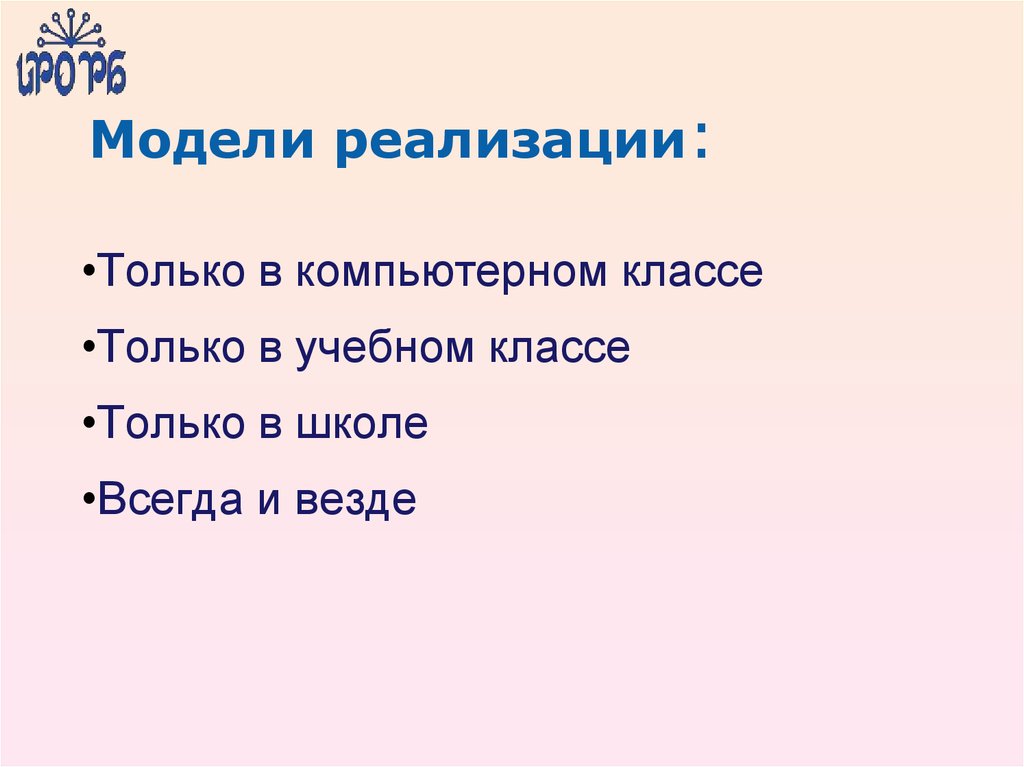 ИРО РБ

Модели реализации:

•Только в компьютерном классе

•Только в учебном классе

•Только в школе

•Всегда и везде